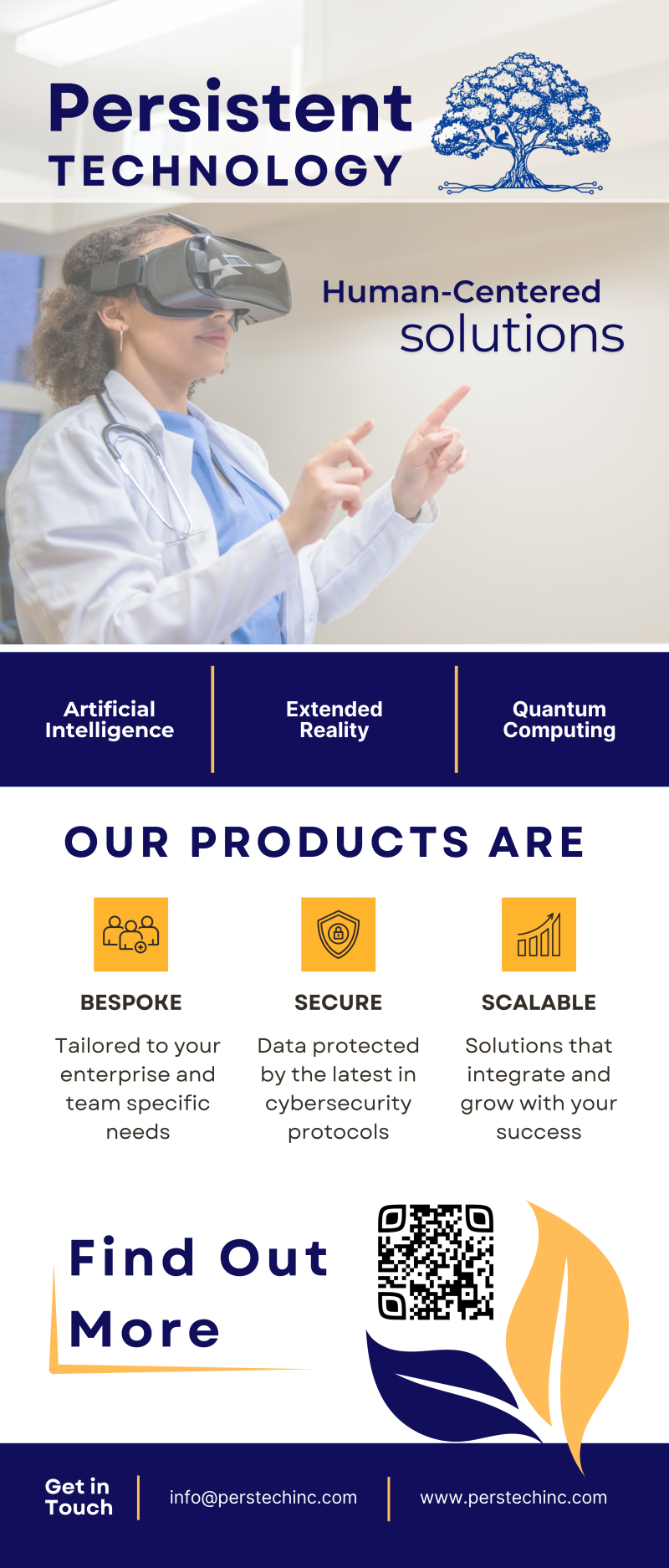 Persistent
TECHNOLOGY

Human-Centered
solutions

Artificial Intelligence

Extended Reality

Quantum Computing

OUR PRODUCTS ARE

BESPOKE
Tailored to your enterprise and team specific needs

SECURE
Data protected by the latest in cybersecurity protocols

SCALABLE
Solutions that integrate and grow with your success

Find Out More

Get in Touch

info@perstechinc.com

www.perstechinc.com